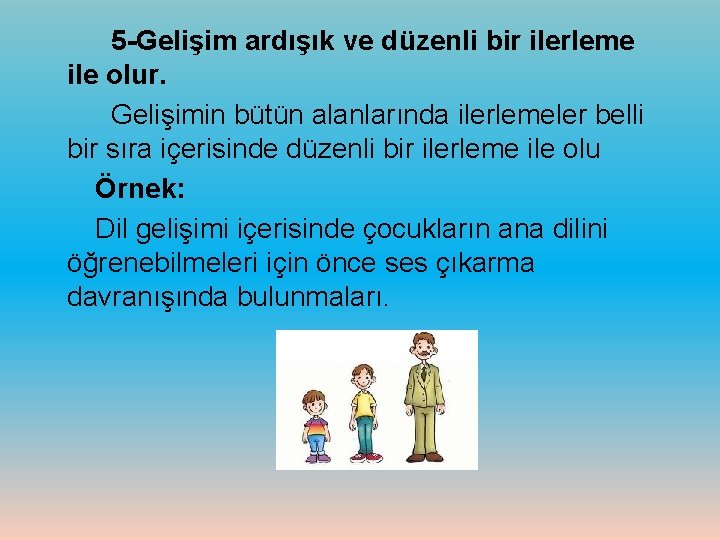 5-Gelişim ardışık ve düzenli bir ilerleme ile olur.

Gelişimin bütün alanlarında ilerlemeler belli bir sıra içerisinde düzenli bir ilerleme ile olu

Örnek:

Dil gelişimi içerisinde çocukların ana dilini öğrenebilmeleri için önce ses çıkarma davranışında bulunmaları.